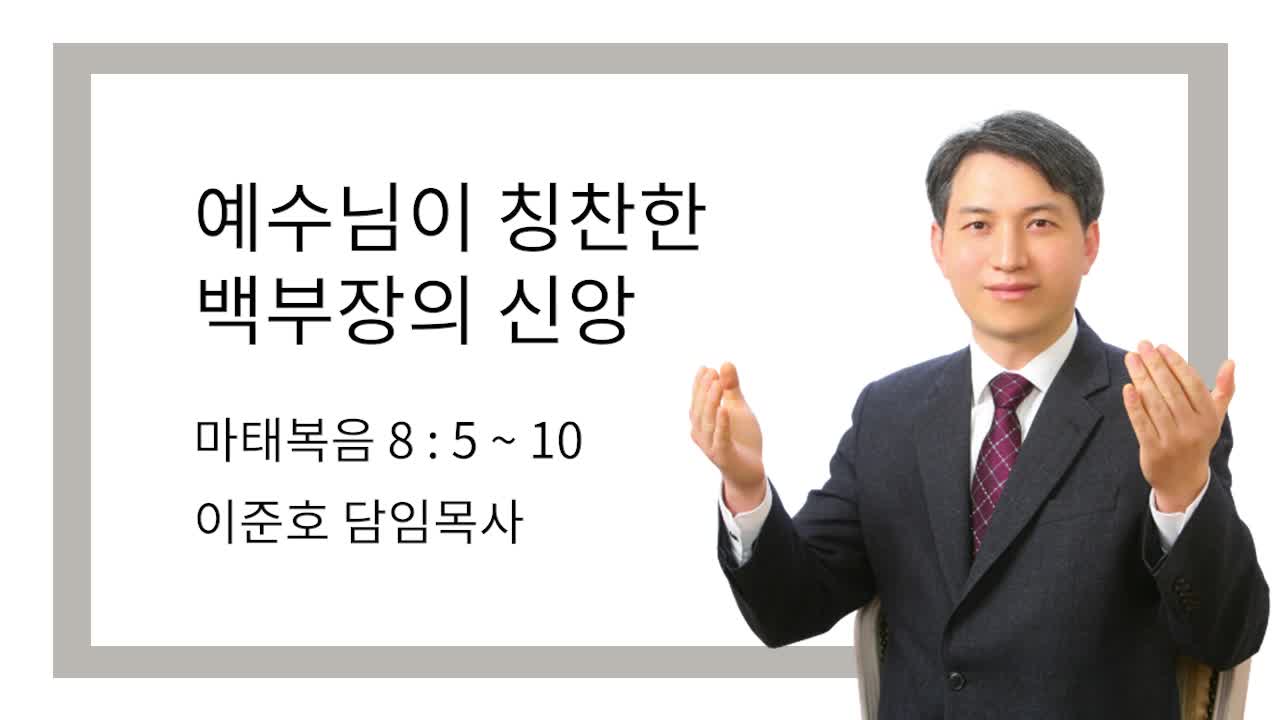 예수님이 칭찬한
백부장의 신앙

마태복음 8 : 5 ~ 10

이준호 담임목사